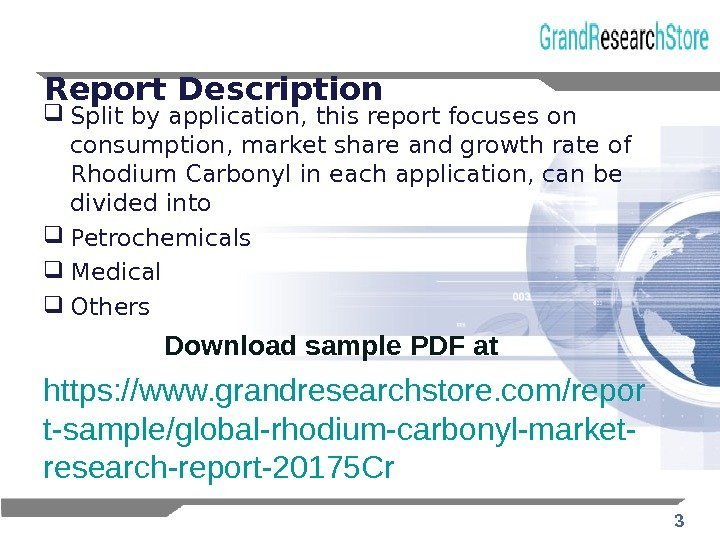 GrandResearchStore

Report Description

❑ Split by application, this report focuses on consumption, market share and growth rate of Rhodium Carbonyl in each application, can be divided into

❑ Petrochemicals

❑ Medical

❑ Others

Download sample PDF at

https://www.grandresearchstore.com/report-sample/global-rhodium-carbonyl-market-research-report-20175Cr

3